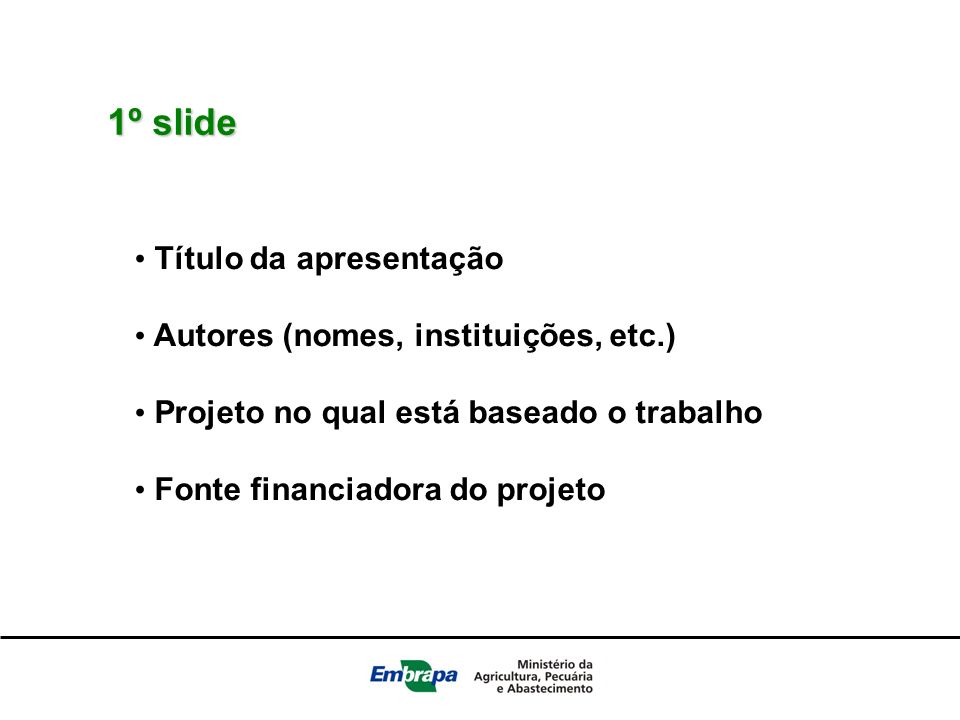 1º slide

• Título da apresentação

• Autores (nomes, instituições, etc.)

• Projeto no qual está baseado o trabalho

• Fonte financiadora do projeto

Embrapa

Ministério da Agricultura, Pecuária e Abastecimento